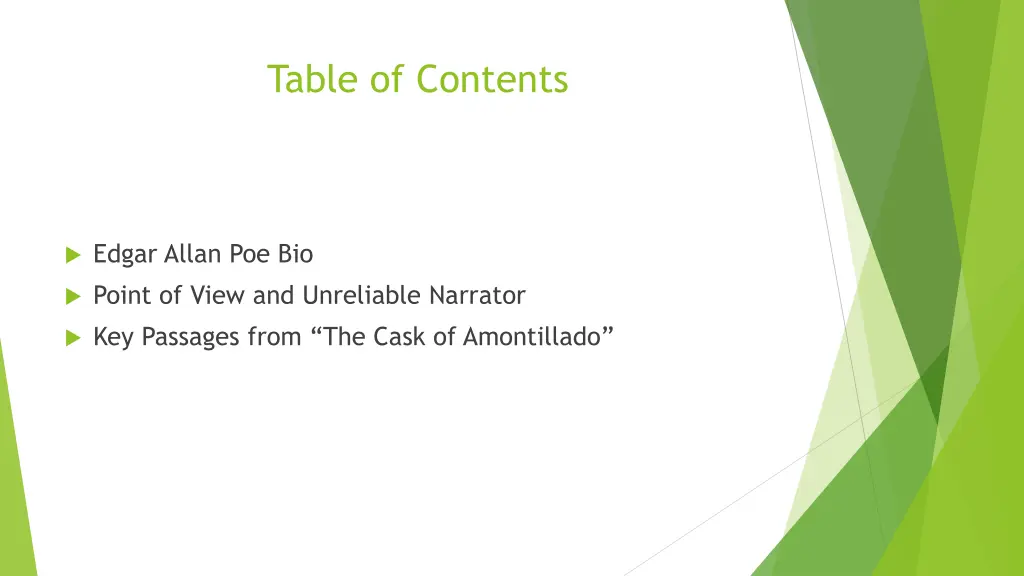 Table of Contents

Edgar Allan Poe Bio

Point of View and Unreliable Narrator

Key Passages from “The Cask of Amontillado”